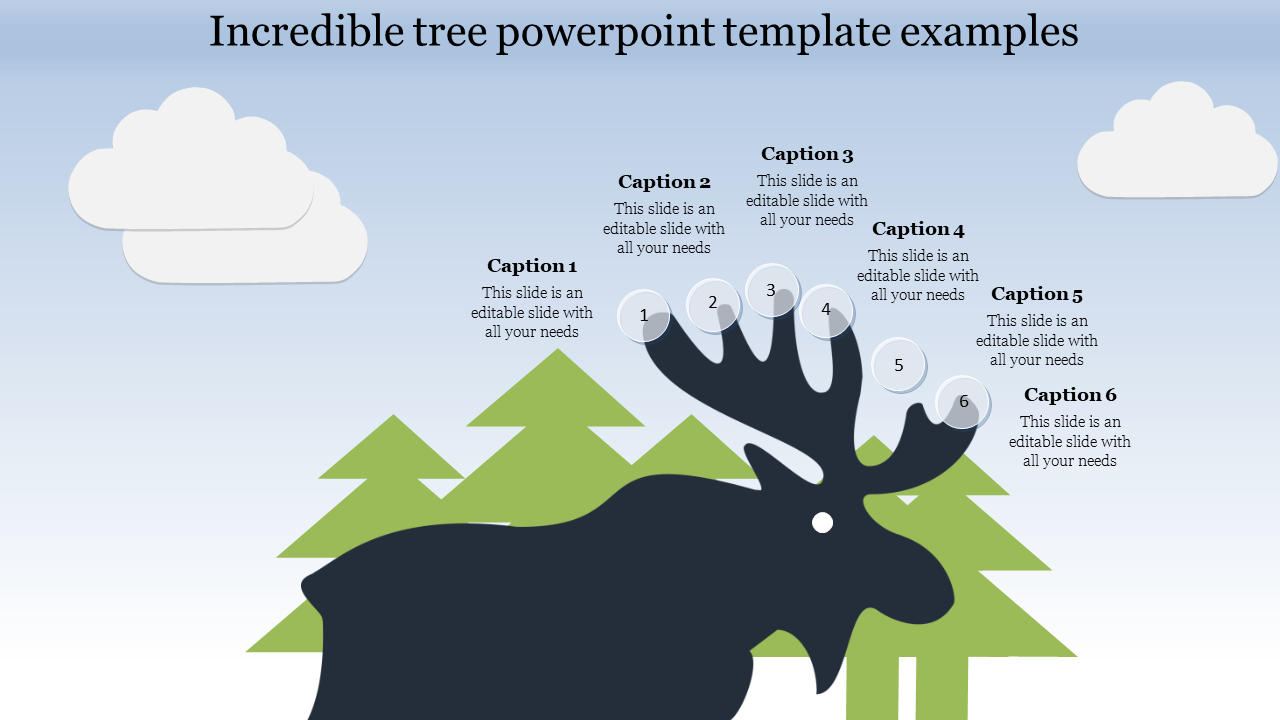 Incredible tree powerpoint template examples

Caption 1
This slide is an editable slide with all your needs

Caption 2
This slide is an editable slide with all your needs

Caption 3
This slide is an editable slide with all your needs

Caption 4
This slide is an editable slide with all your needs

Caption 5
This slide is an editable slide with all your needs

Caption 6
This slide is an editable slide with all your needs

1
2
3
4
5
6